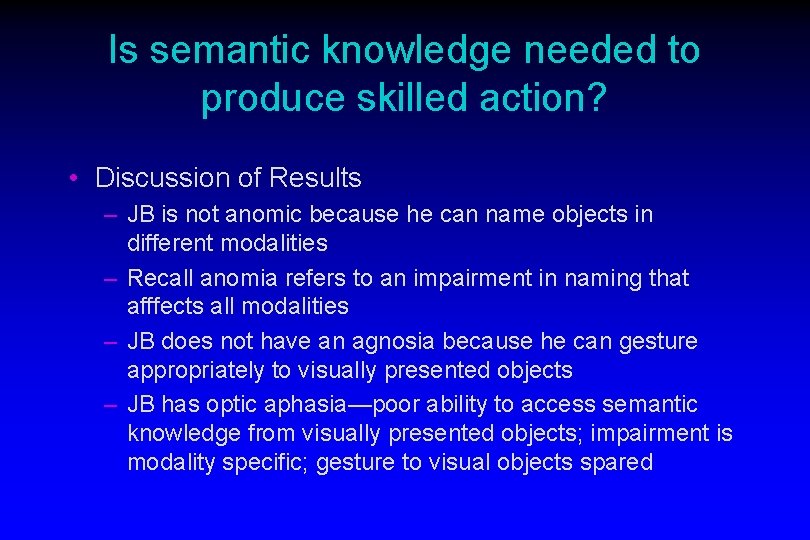 Is semantic knowledge needed to produce skilled action?

• Discussion of Results
– JB is not anomic because he can name objects in different modalities
– Recall anomia refers to an impairment in naming that afffects all modalities
– JB does not have an agnosia because he can gesture appropriately to visually presented objects
– JB has optic aphasia—poor ability to access semantic knowledge from visually presented objects; impairment is modality specific; gesture to visual objects spared